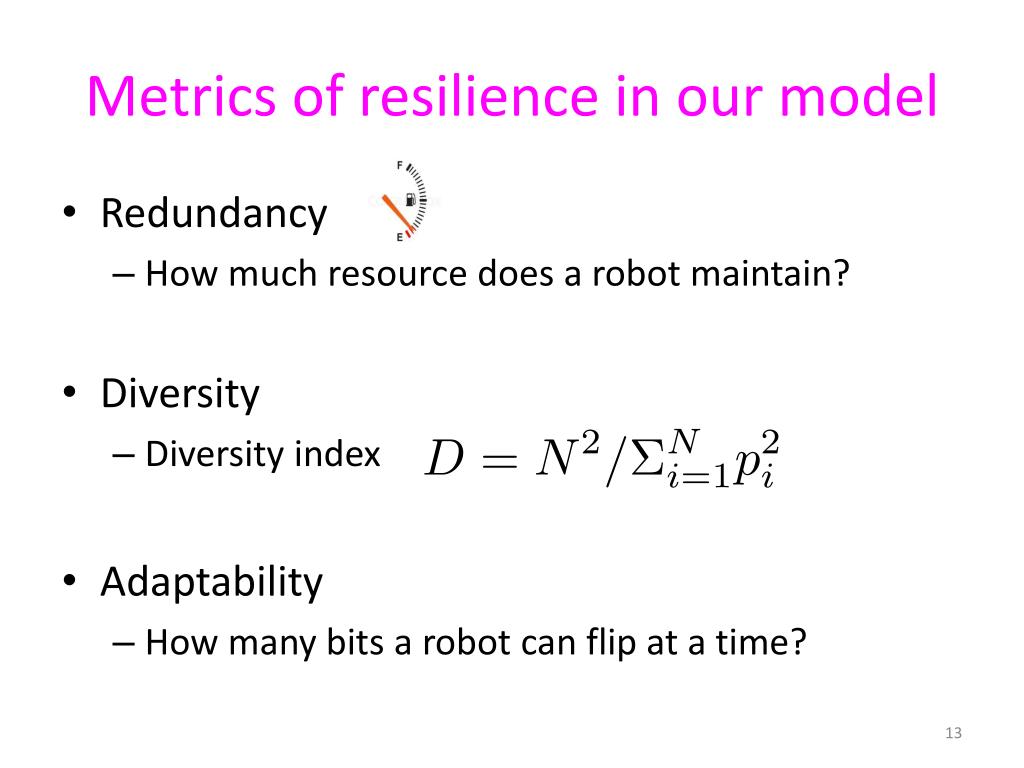 Metrics of resilience in our model

• Redundancy

F

E

– How much resource does a robot maintain?

• Diversity

– Diversity index $D = N^2/\Sigma_{i=1}^{N} p_i^2$

• Adaptability

– How many bits a robot can flip at a time?

13